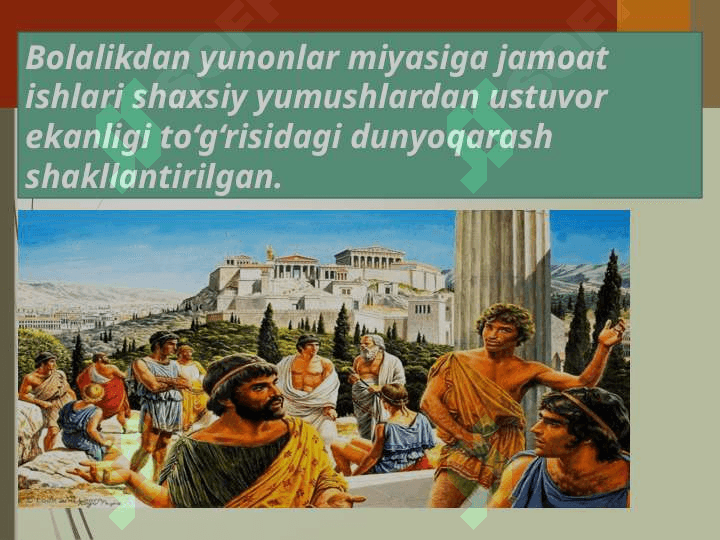 Bolalikdan yunonlar miyasiga jamoat ishlari shaxsiy yumushlardan ustuvor ekanligi to‘g‘risidagi dunyoqarash shakllantirilgan.